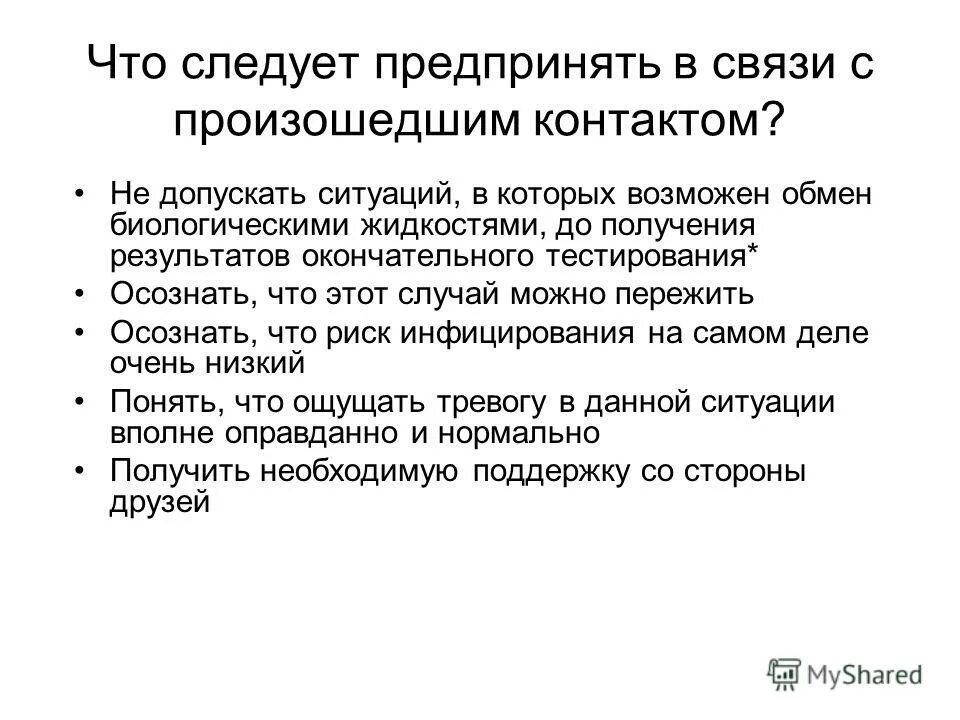 Что следует предпринять в связи с произошедшим контактом?

• Не допускать ситуаций, в которых возможен обмен биологическими жидкостями, до получения результатов окончательного тестирования*
• Осознать, что этот случай можно пережить
• Осознать, что риск инфицирования на самом деле очень низкий
• Понять, что ощущать тревогу в данной ситуации вполне оправданно и нормально
• Получить необходимую поддержку со стороны друзей

MyShared